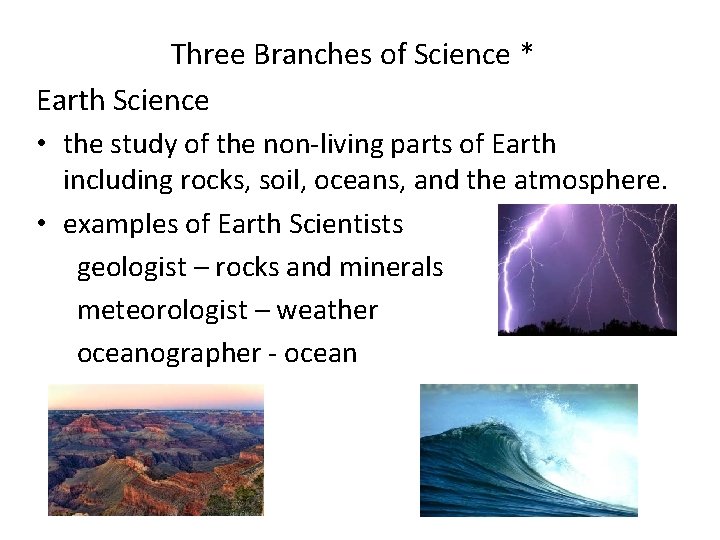 Three Branches of Science *

Earth Science

• the study of the non-living parts of Earth including rocks, soil, oceans, and the atmosphere.

• examples of Earth Scientists

geologist – rocks and minerals

meteorologist – weather

oceanographer - ocean